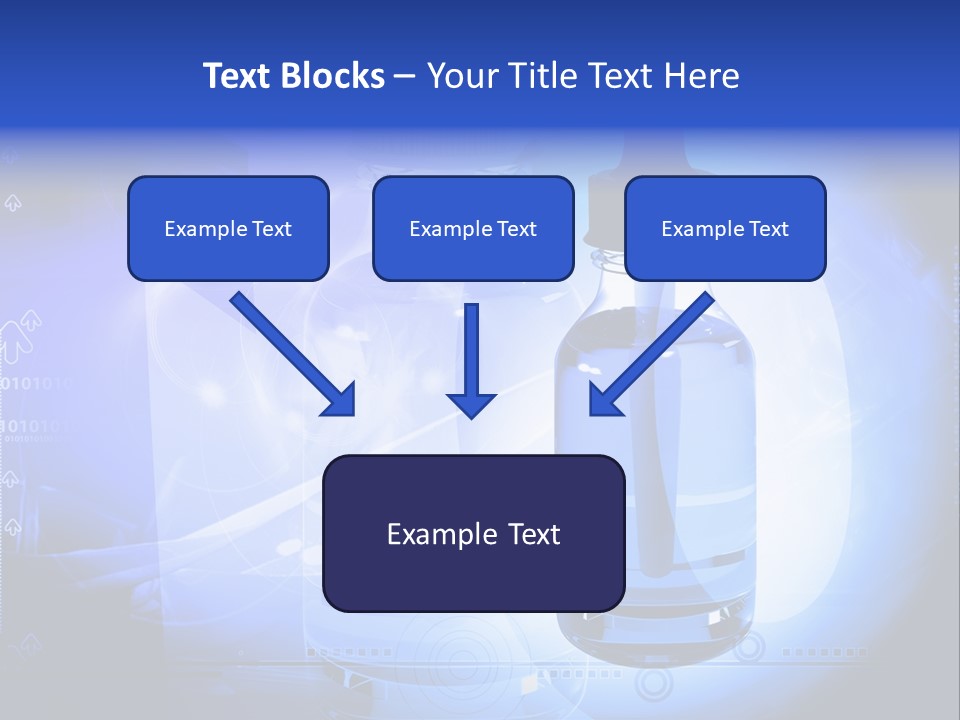 Text Blocks – Your Title Text Here

Example Text

Example Text

Example Text

Example Text